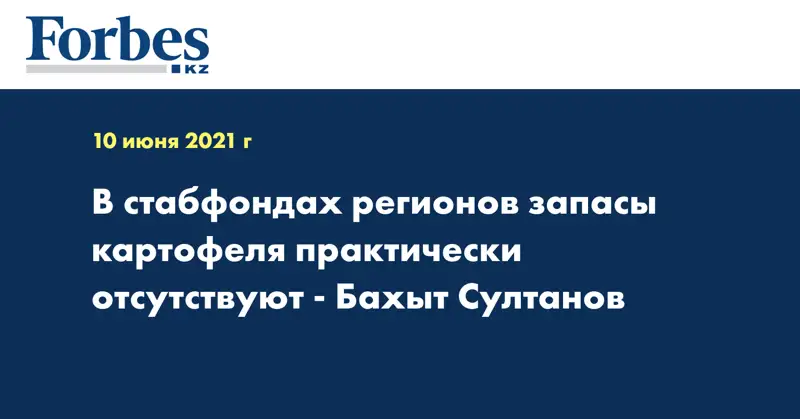 Forbes
KZ

10 июня 2021 г

В стабфондах регионов запасы картофеля практически отсутствуют - Бахыт Султанов